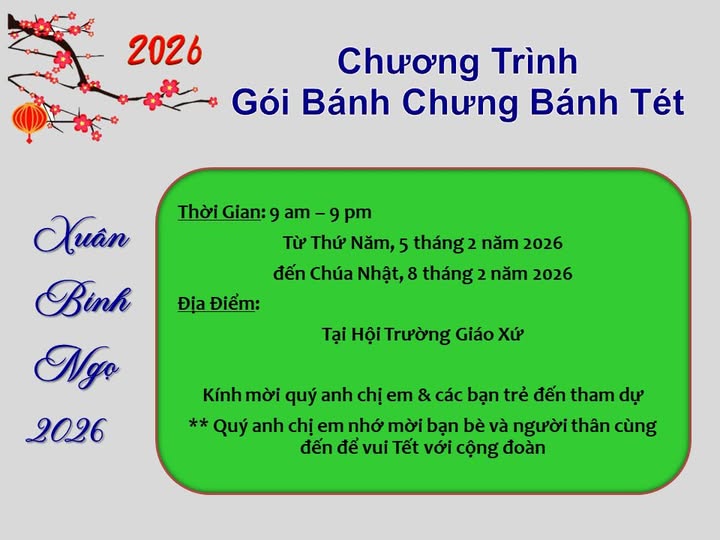 2026

Chương Trình
Gói Bánh Chưng Bánh Tét

Xuân
Bính
Ngọ
2026

Thời Gian: 9 am – 9 pm
Từ Thứ Năm, 5 tháng 2 năm 2026
đến Chúa Nhật, 8 tháng 2 năm 2026

Địa Điểm:
Tại Hội Trường Giáo Xứ

Kính mời quý anh chị em & các bạn trẻ đến tham dự

** Quý anh chị em nhớ mời bạn bè và người thân cùng đến để vui Tết với cộng đoàn